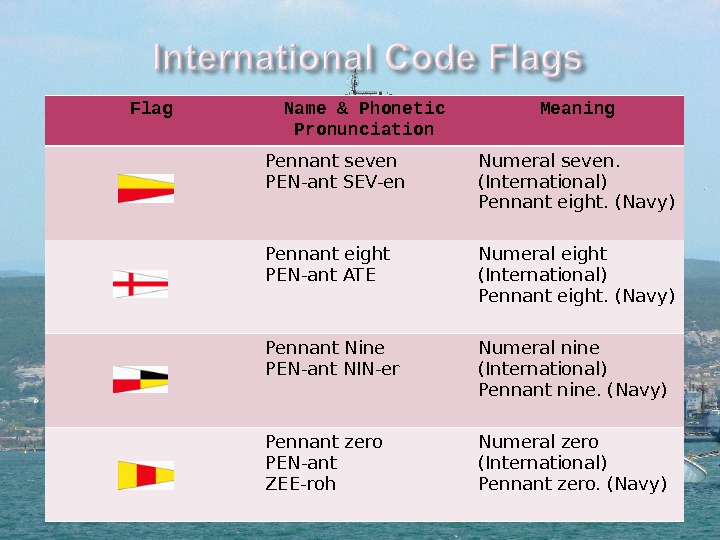 International Code Flags

| Flag | Name & Phonetic Pronunciation | Meaning |
|---|---|---|
| | Pennant seven PEN-ant SEV-en | Numeral seven. (International) Pennant eight. (Navy) |
| | Pennant eight PEN-ant ATE | Numeral eight (International) Pennant eight. (Navy) |
| | Pennant Nine PEN-ant NIN-er | Numeral nine (International) Pennant nine. (Navy) |
| | Pennant zero PEN-ant ZEE-roh | Numeral zero (International) Pennant zero. (Navy) |